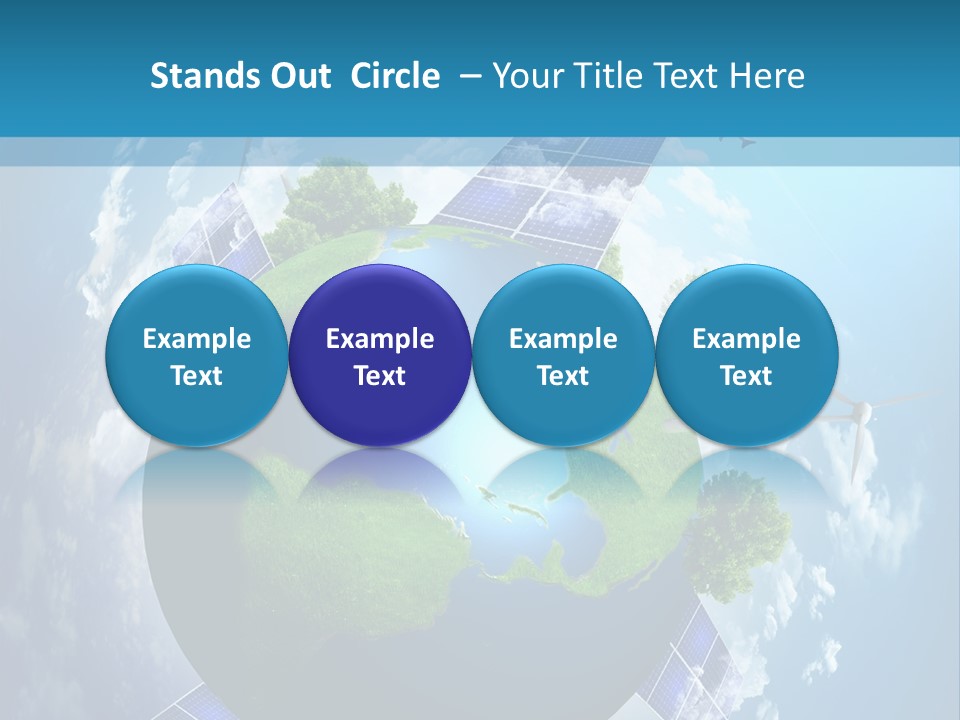 Stands Out Circle – Your Title Text Here

Example Text

Example Text

Example Text

Example Text